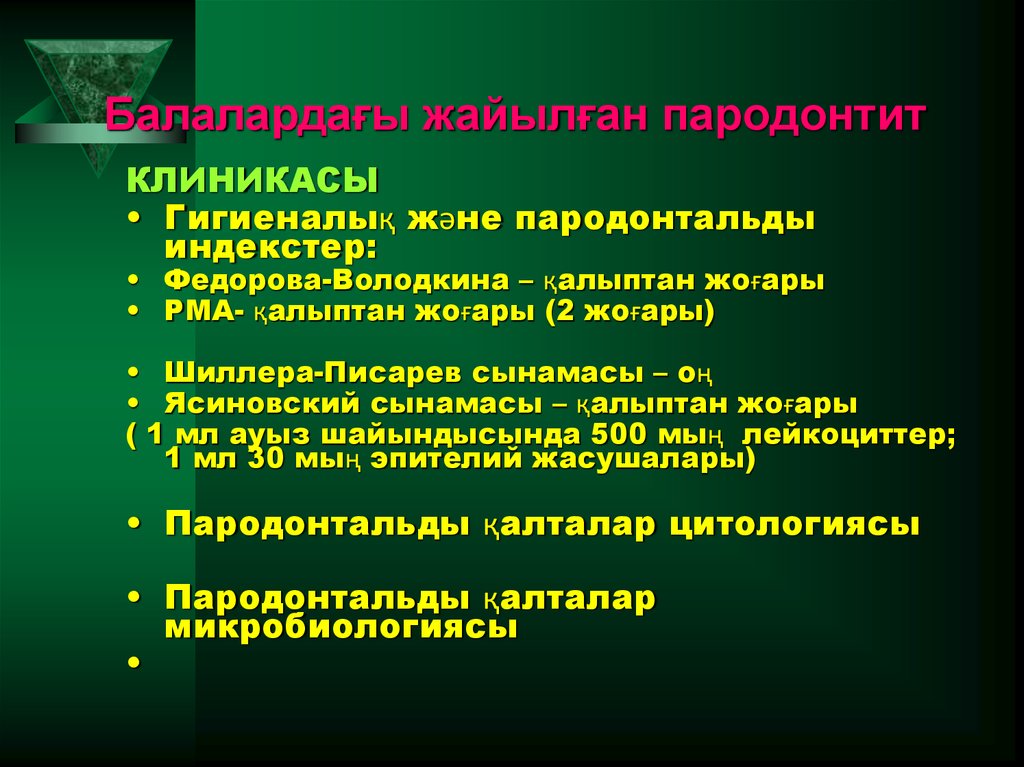 Балалардағы жайылған пародонтит

КЛИНИКАСЫ

• Гигиеналық және пародонтальды индекстер:
• Федорова-Володкина – қалыптан жоғары
• РМА- қалыптан жоғары (2 жоғары)

• Шиллера-Писарев сынамасы – оң
• Ясиновский сынамасы – қалыптан жоғары
( 1 мл ауыз шайындысында 500 мың лейкоциттер; 1 мл 30 мың эпителий жасушалары)

• Пародонтальды қалталар цитологиясы

• Пародонтальды қалталар микробиологиясы
•